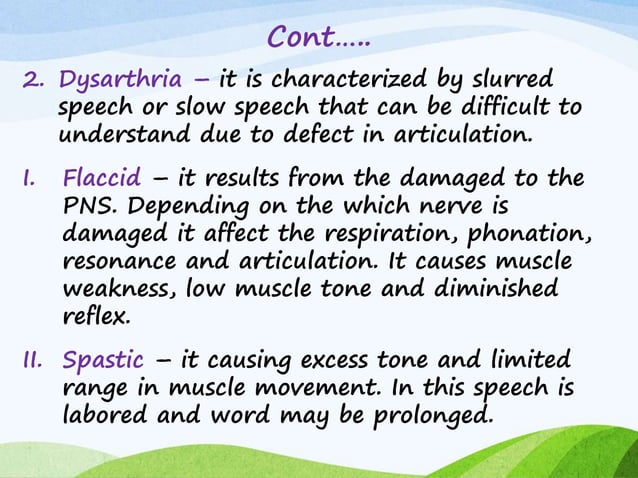 Cont.....

2. Dysarthria – it is characterized by slurred speech or slow speech that can be difficult to understand due to defect in articulation.

I. Flaccid – it results from the damaged to the PNS. Depending on the which nerve is damaged it affect the respiration, phonation, resonance and articulation. It causes muscle weakness, low muscle tone and diminished reflex.

II. Spastic – it causing excess tone and limited range in muscle movement. In this speech is labored and word may be prolonged.